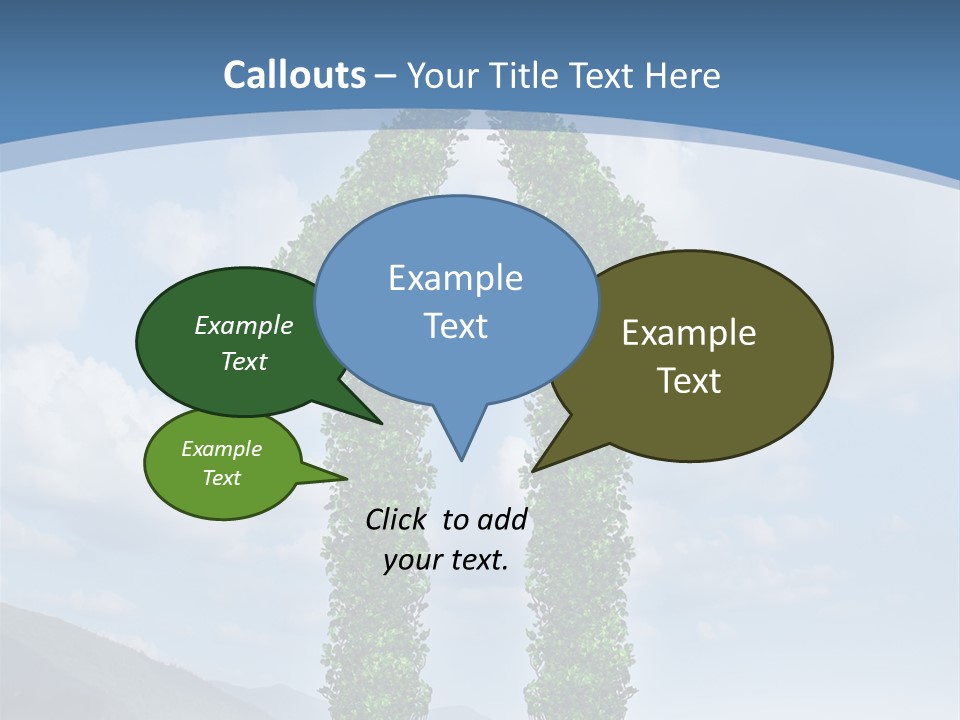 Callouts – Your Title Text Here

Example Text

Example Text

Example Text

Example Text

Click to add your text.